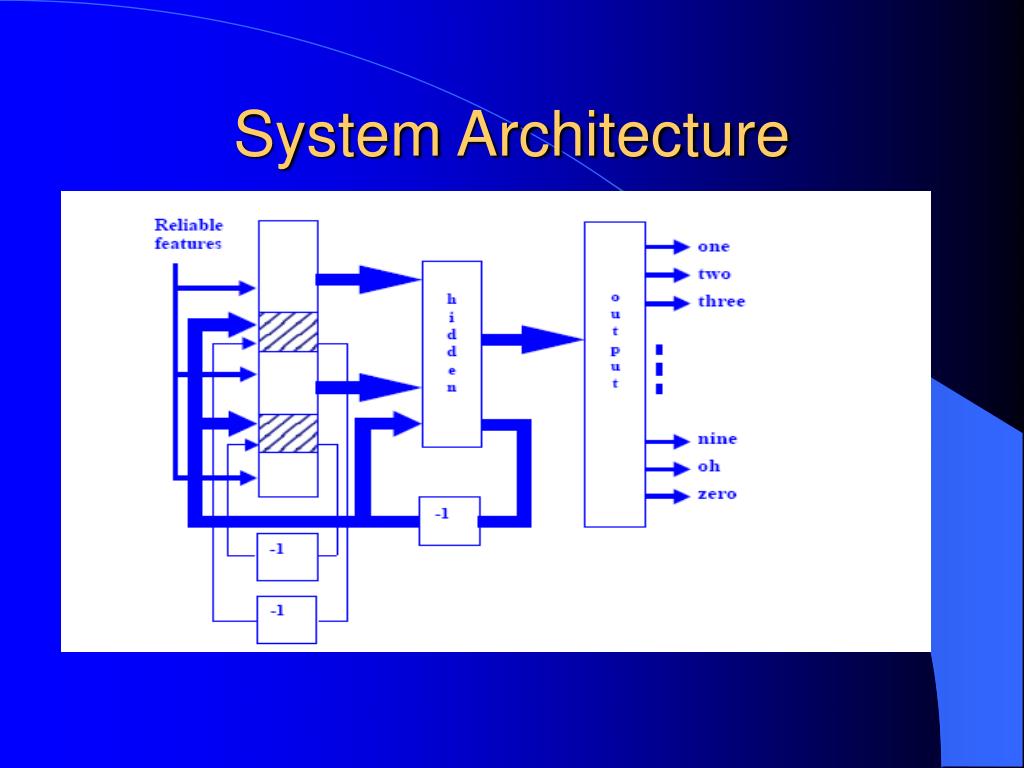 System Architecture

Reliable features

hidden

output

one
two
three

nine
oh
zero

-1

-1

-1